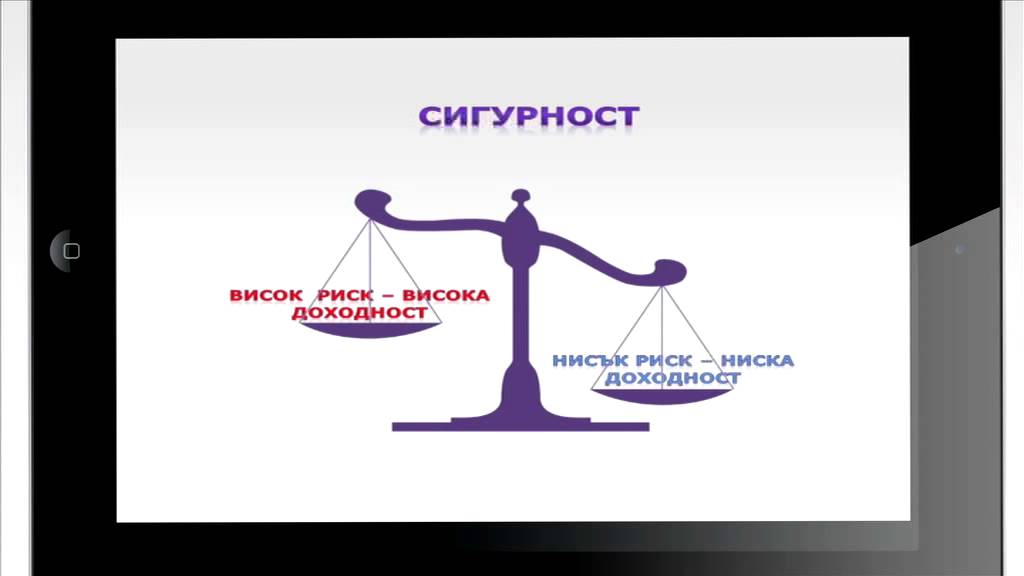 СИГУРНОСТ

ВИСОК РИСК – ВИСОКА ДОХОДНОСТ

НИСЪК РИСК – НИСКА ДОХОДНОСТ